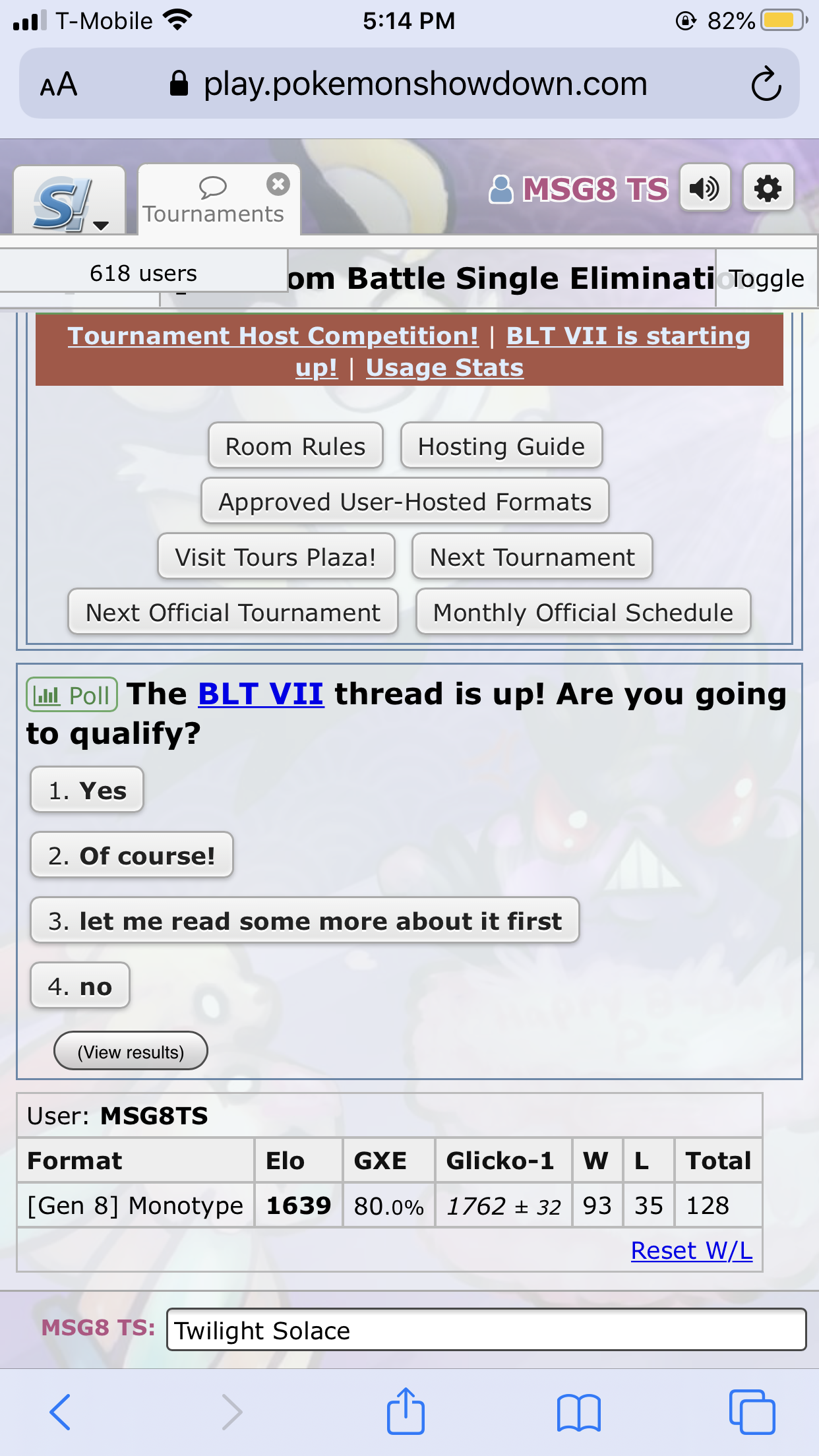 T-Mobile 5:14 PM 82%

AA play.pokemonshowdown.com

Tournaments

MSG8 TS

618 users

om Battle Single Eliminati Toggle

Tournament Host Competition! | BLT VII is starting up! | Usage Stats

Room Rules
Hosting Guide
Approved User-Hosted Formats
Visit Tours Plaza!
Next Tournament
Next Official Tournament
Monthly Official Schedule

Poll The BLT VII thread is up! Are you going to qualify?

1. Yes
2. Of course!
3. let me read some more about it first
4. no

(View results)

User: MSG8TS

| Format | Elo | GXE | Glicko-1 | W | L | Total |
|---|---|---|---|---|---|---|
| [Gen 8] Monotype | 1639 | 80.0% | 1762 ± 32 | 93 | 35 | 128 |

Reset W/L

MSG8 TS: Twilight Solace